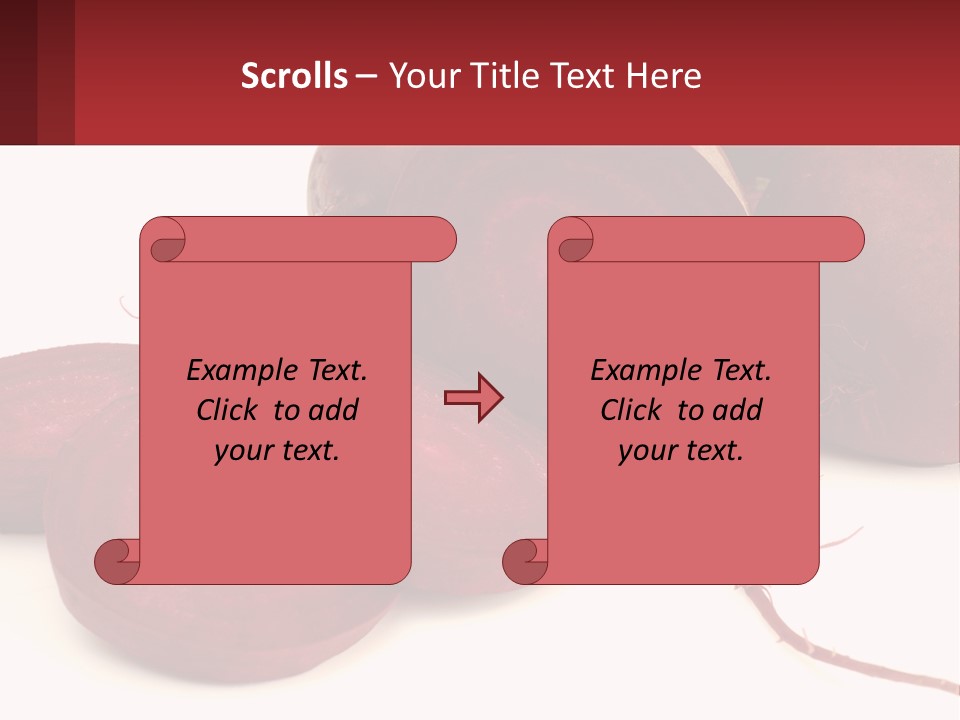 Scrolls – Your Title Text Here

Example Text. Click to add your text.

Example Text. Click to add your text.